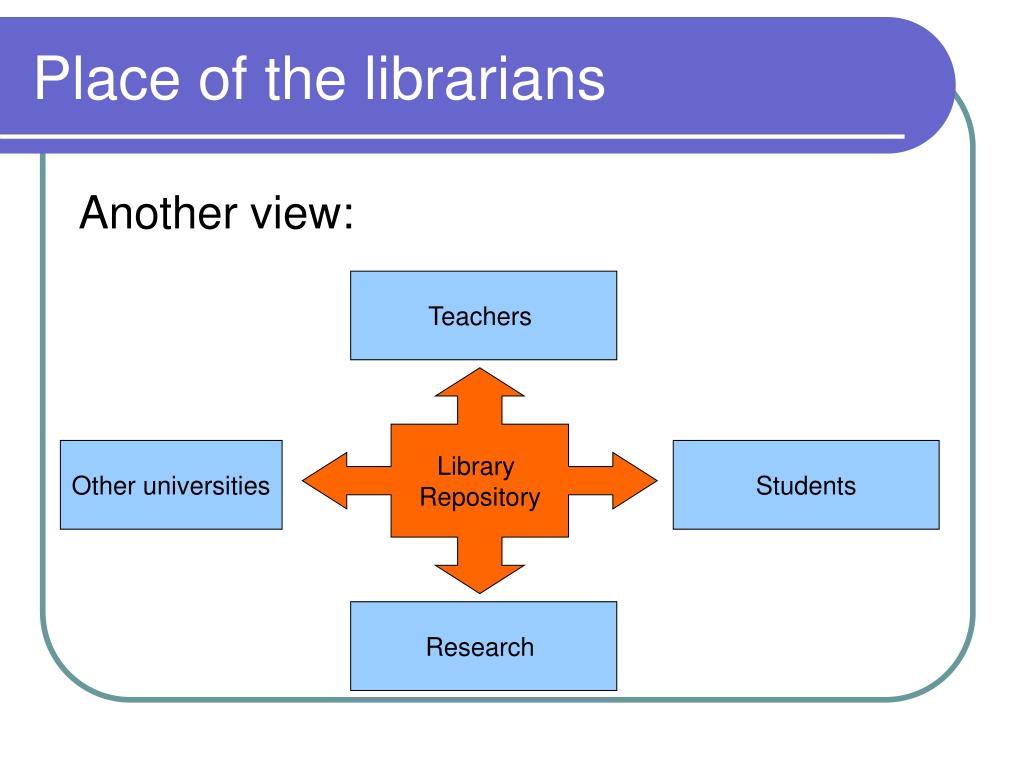 Place of the librarians

Another view:

Teachers

Other universities

Library Repository

Students

Research